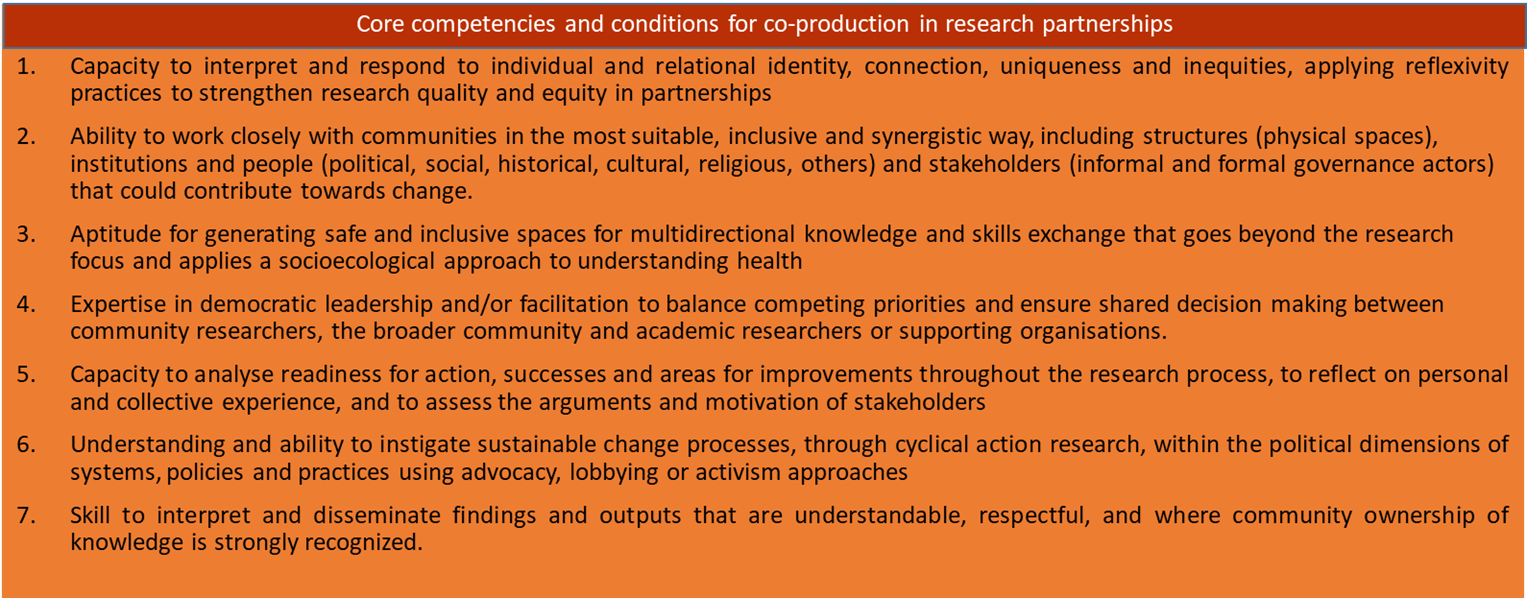 Core competencies and conditions for co-production in research partnerships

1. Capacity to interpret and respond to individual and relational identity, connection, uniqueness and inequities, applying reflexivity practices to strengthen research quality and equity in partnerships

2. Ability to work closely with communities in the most suitable, inclusive and synergistic way, including structures (physical spaces), institutions and people (political, social, historical, cultural, religious, others) and stakeholders (informal and formal governance actors) that could contribute towards change.

3. Aptitude for generating safe and inclusive spaces for multidirectional knowledge and skills exchange that goes beyond the research focus and applies a socioecological approach to understanding health

4. Expertise in democratic leadership and/or facilitation to balance competing priorities and ensure shared decision making between community researchers, the broader community and academic researchers or supporting organisations.

5. Capacity to analyse readiness for action, successes and areas for improvements throughout the research process, to reflect on personal and collective experience, and to assess the arguments and motivation of stakeholders

6. Understanding and ability to instigate sustainable change processes, through cyclical action research, within the political dimensions of systems, policies and practices using advocacy, lobbying or activism approaches

7. Skill to interpret and disseminate findings and outputs that are understandable, respectful, and where community ownership of knowledge is strongly recognized.